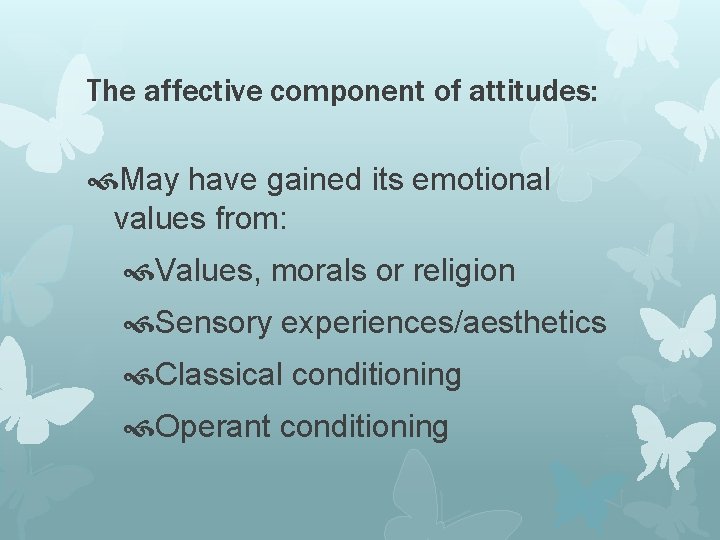 The affective component of attitudes:

May have gained its emotional values from:

Values, morals or religion

Sensory experiences/aesthetics

Classical conditioning

Operant conditioning